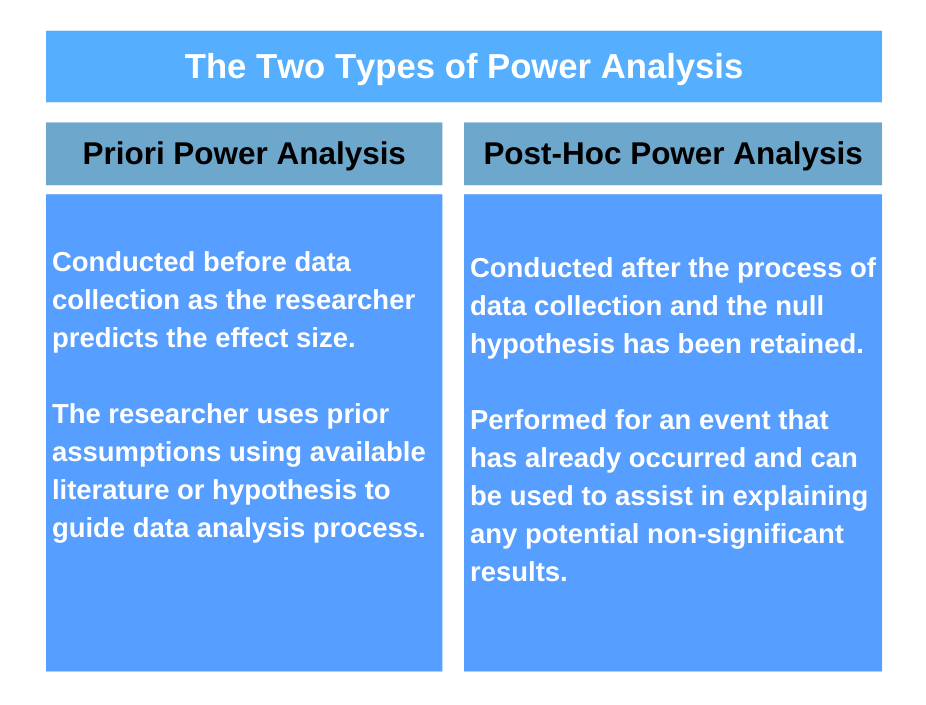 The Two Types of Power Analysis

Priori Power Analysis

Conducted before data collection as the researcher predicts the effect size.

The researcher uses prior assumptions using available literature or hypothesis to guide data analysis process.

Post-Hoc Power Analysis

Conducted after the process of data collection and the null hypothesis has been retained.

Performed for an event that has already occurred and can be used to assist in explaining any potential non-significant results.